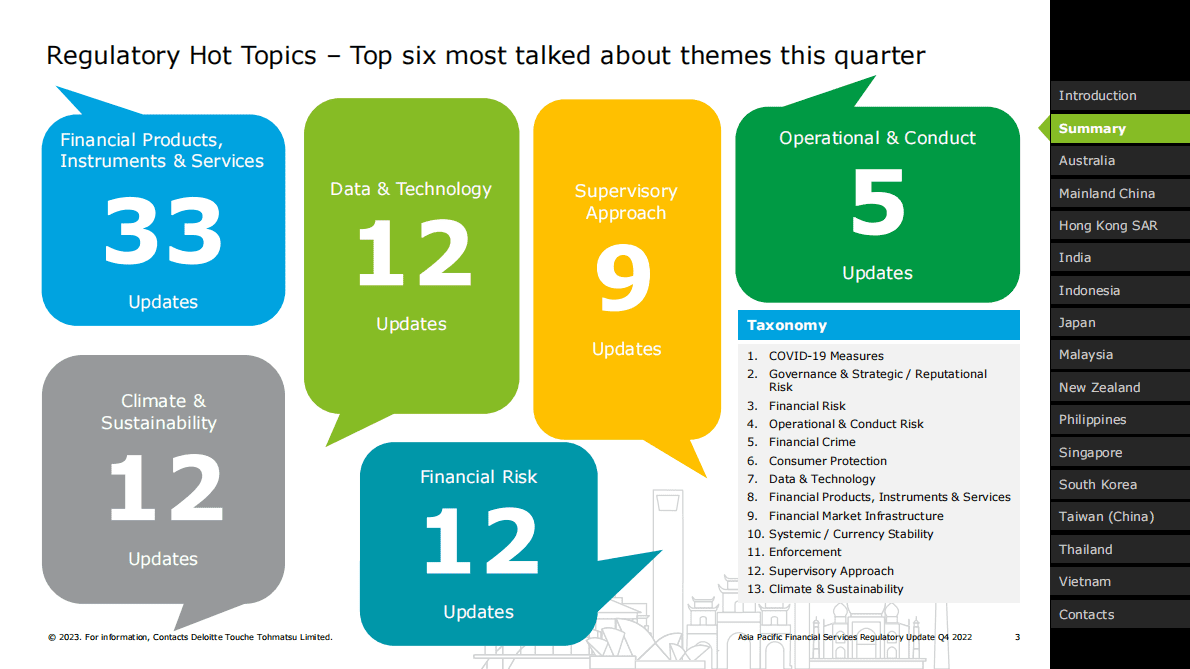 Regulatory Hot Topics – Top six most talked about themes this quarter

Financial Products, Instruments & Services

33

Updates

Data & Technology

12

Updates

Supervisory Approach

9

Updates

Operational & Conduct

5

Updates

Climate & Sustainability

12

Updates

Financial Risk

12

Updates

Taxonomy

1. COVID-19 Measures
2. Governance & Strategic / Reputational Risk
3. Financial Risk
4. Operational & Conduct Risk
5. Financial Crime
6. Consumer Protection
7. Data & Technology
8. Financial Products, Instruments & Services
9. Financial Market Infrastructure
10. Systemic / Currency Stability
11. Enforcement
12. Supervisory Approach
13. Climate & Sustainability

Introduction
Summary
Australia
Mainland China
Hong Kong SAR
India
Indonesia
Japan
Malaysia
New Zealand
Philippines
Singapore
South Korea
Taiwan (China)
Thailand
Vietnam
Contacts

© 2023. For information, Contacts Deloitte Touche Tohmatsu Limited.

Asia Pacific Financial Services Regulatory Update Q4 2022

3